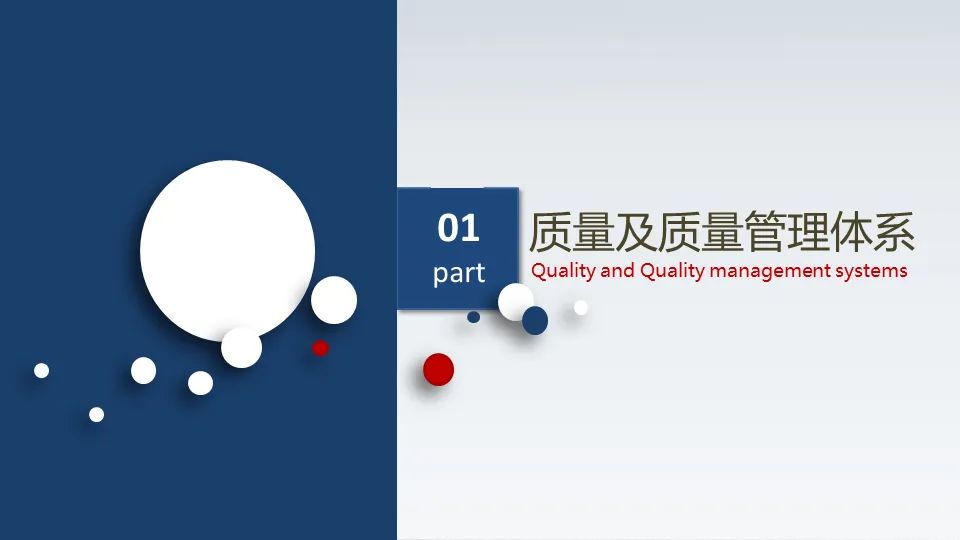 01
part

质量及质量管理体系
Quality and Quality management systems